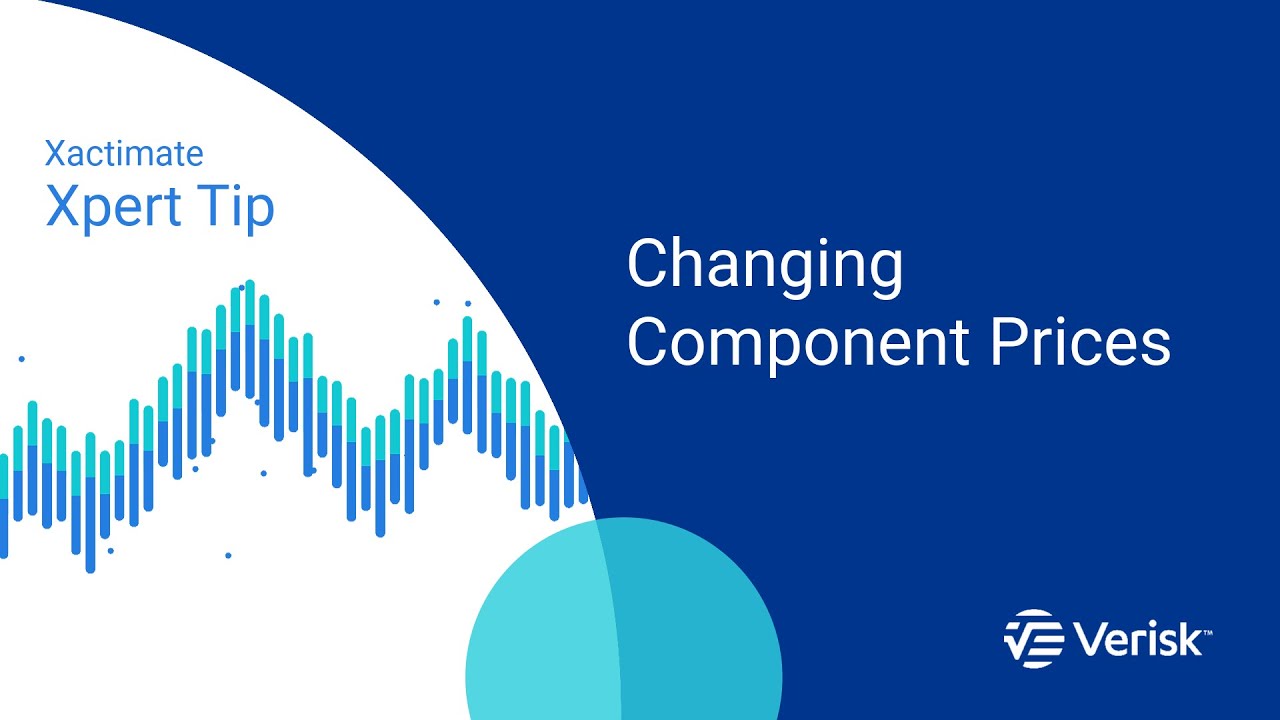 Xactimate
Xpert Tip

Changing
Component Prices

Verisk™